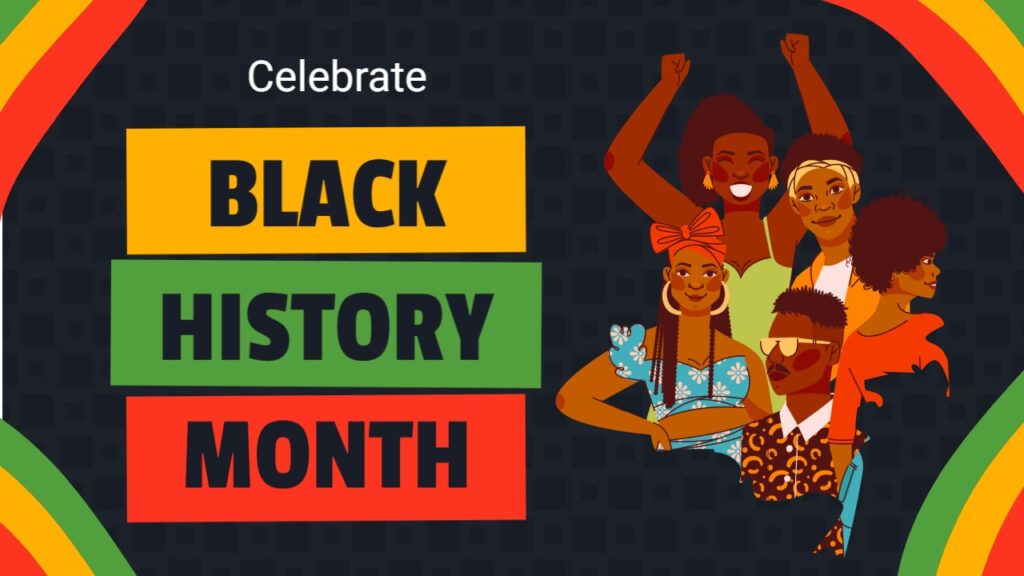 Celebrate

BLACK

HISTORY

MONTH